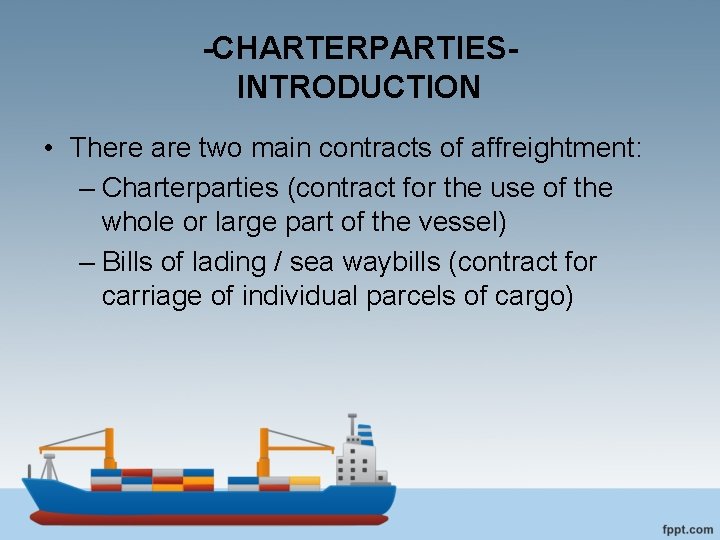 -CHARTERPARTIES-
INTRODUCTION

• There are two main contracts of affreightment:
 – Charterparties (contract for the use of the whole or large part of the vessel)
 – Bills of lading / sea waybills (contract for carriage of individual parcels of cargo)

fppt.com